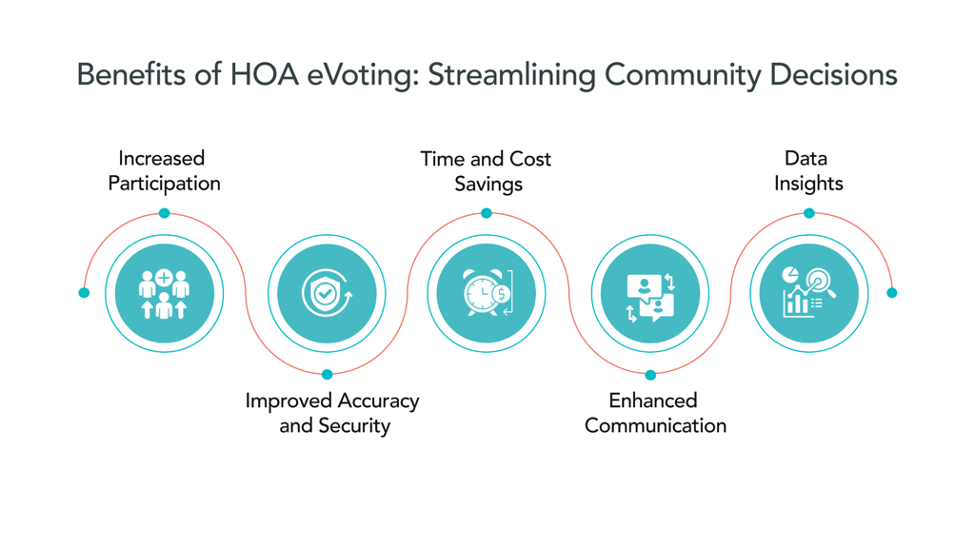 Benefits of HOA eVoting: Streamlining Community Decisions

Increased Participation

Improved Accuracy and Security

Time and Cost Savings

Enhanced Communication

Data Insights